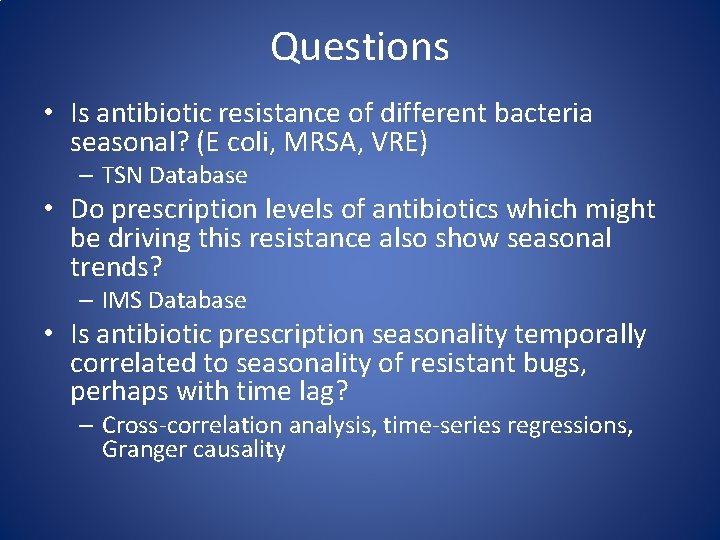 Questions

• Is antibiotic resistance of different bacteria seasonal? (E coli, MRSA, VRE)
– TSN Database

• Do prescription levels of antibiotics which might be driving this resistance also show seasonal trends?
– IMS Database

• Is antibiotic prescription seasonality temporally correlated to seasonality of resistant bugs, perhaps with time lag?
– Cross-correlation analysis, time-series regressions, Granger causality